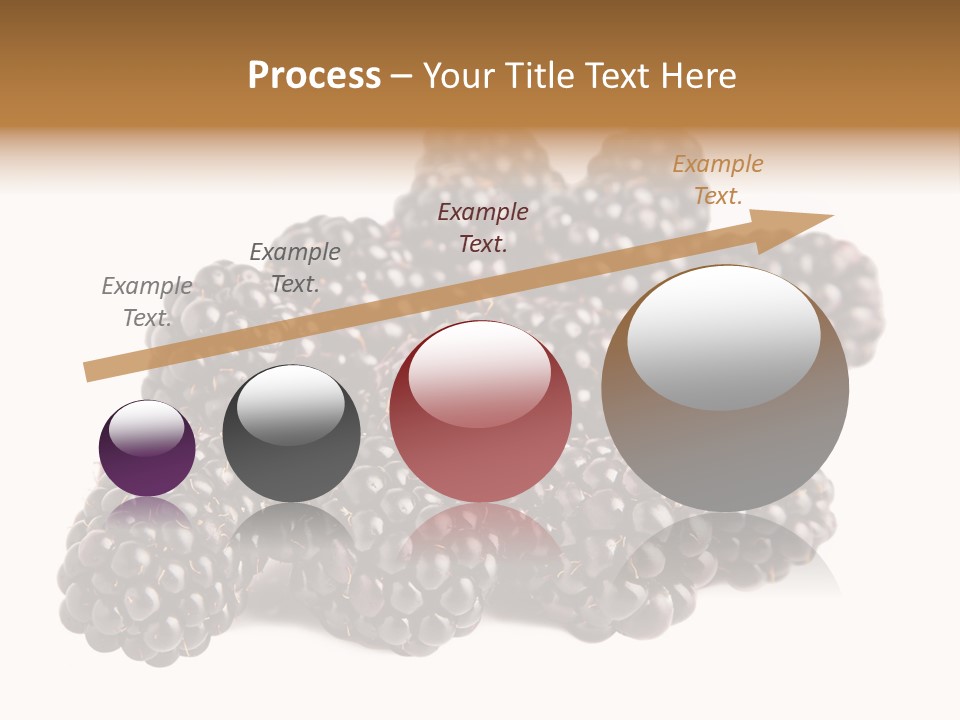 Process – Your Title Text Here

Example Text.

Example Text.

Example Text.

Example Text.